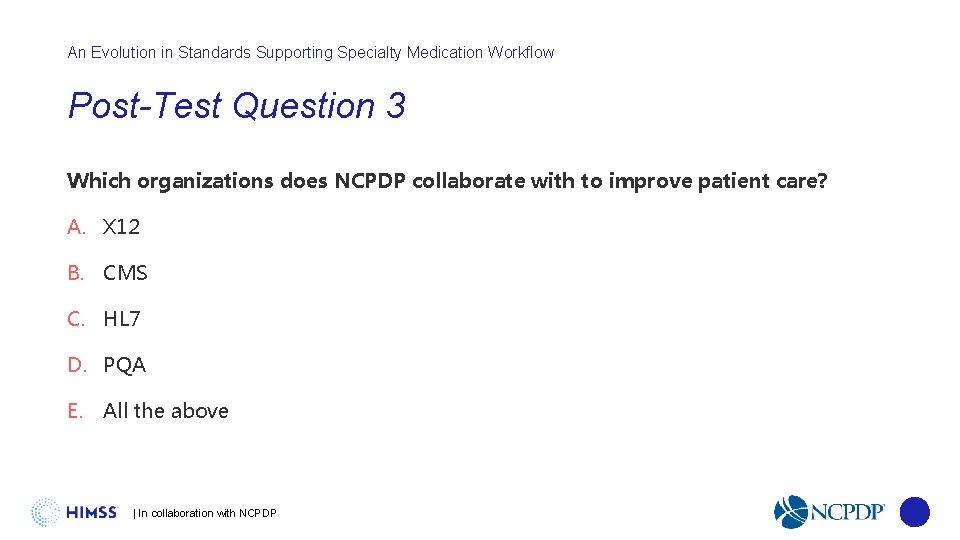 An Evolution in Standards Supporting Specialty Medication Workflow

Post-Test Question 3

Which organizations does NCPDP collaborate with to improve patient care?

A. X12

B. CMS

C. HL7

D. PQA

E. All the above

HIMSS | In collaboration with NCPDP

NCPDP